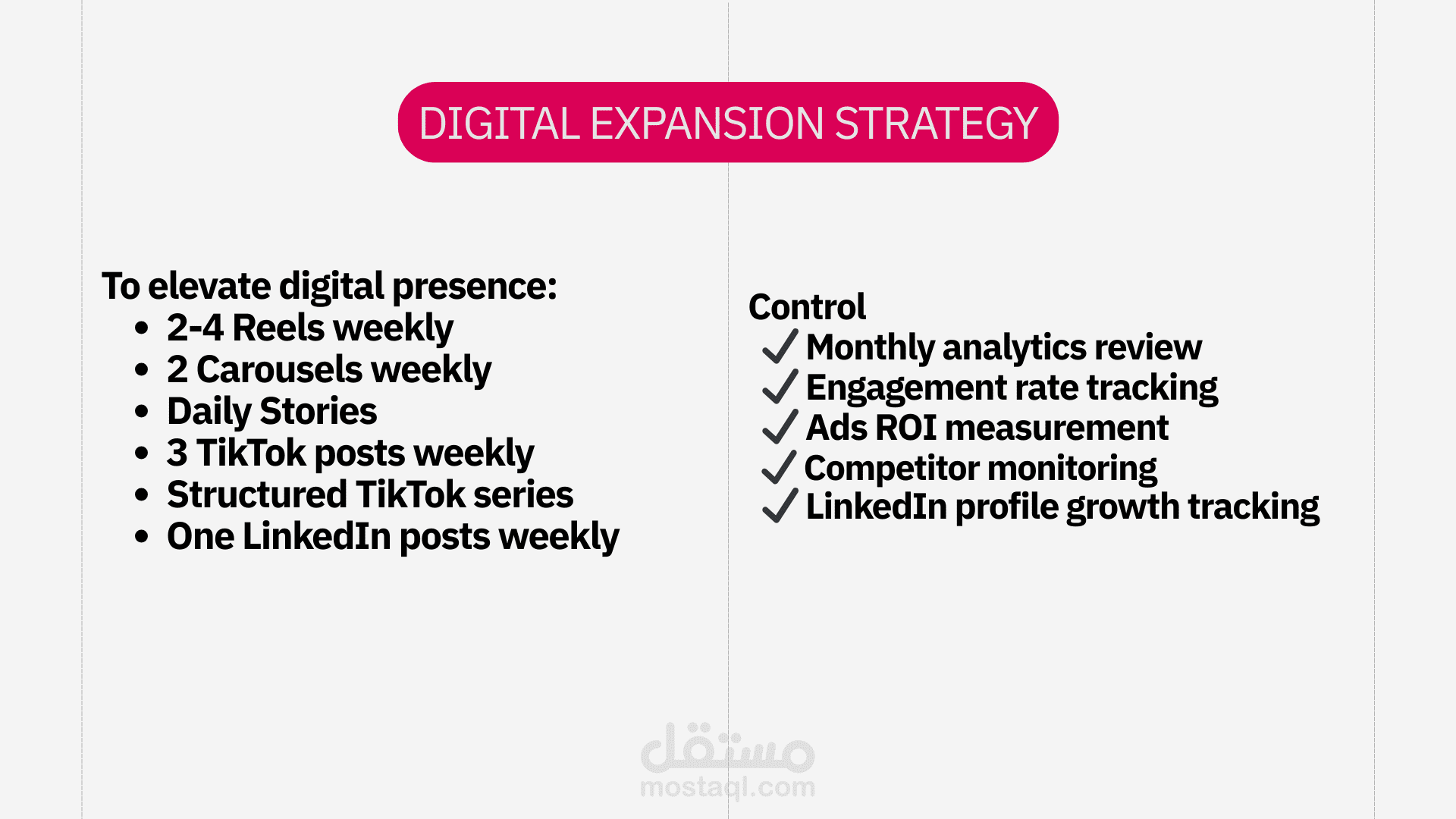 DIGITAL EXPANSION STRATEGY

To elevate digital presence:
• 2-4 Reels weekly
• 2 Carousels weekly
• Daily Stories
• 3 TikTok posts weekly
• Structured TikTok series
• One LinkedIn posts weekly

Control
✓ Monthly analytics review
✓ Engagement rate tracking
✓ Ads ROI measurement
✓ Competitor monitoring
✓ LinkedIn profile growth tracking

مستقل
mostaql.com